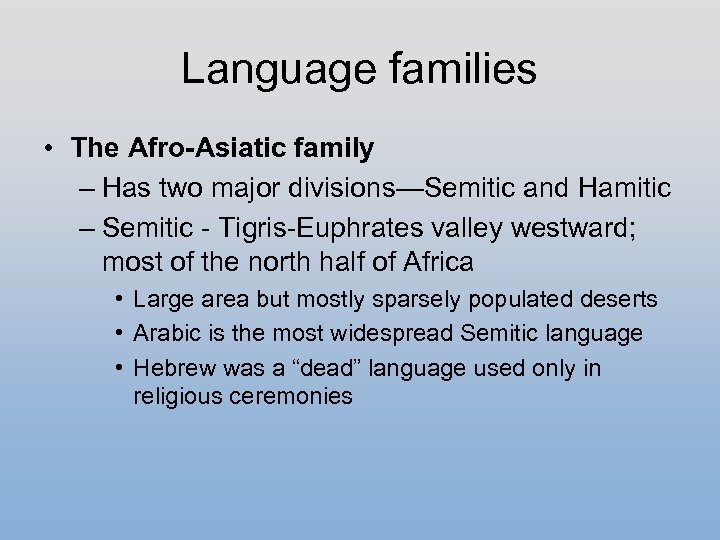 Language families

• The Afro-Asiatic family
– Has two major divisions—Semitic and Hamitic
– Semitic - Tigris-Euphrates valley westward; most of the north half of Africa
• Large area but mostly sparsely populated deserts
• Arabic is the most widespread Semitic language
• Hebrew was a “dead” language used only in religious ceremonies